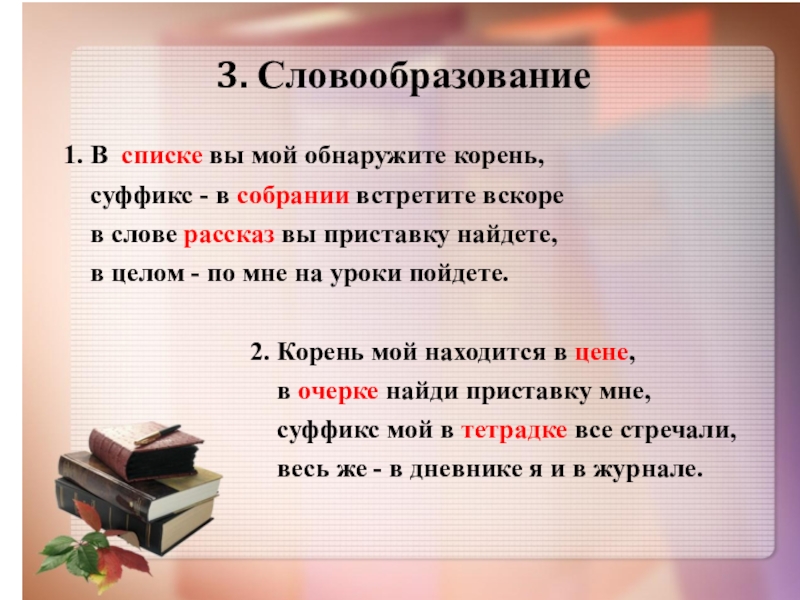 3. Словообразование

1. В списке вы мой обнаружите корень,
суффикс - в собрании встретите вскоре
в слове рассказ вы приставку найдете,
в целом - по мне на уроки пойдете.

2. Корень мой находится в цене,
в очерке найди приставку мне,
суффикс мой в тетрадке все стречали,
весь же - в дневнике я и в журнале.